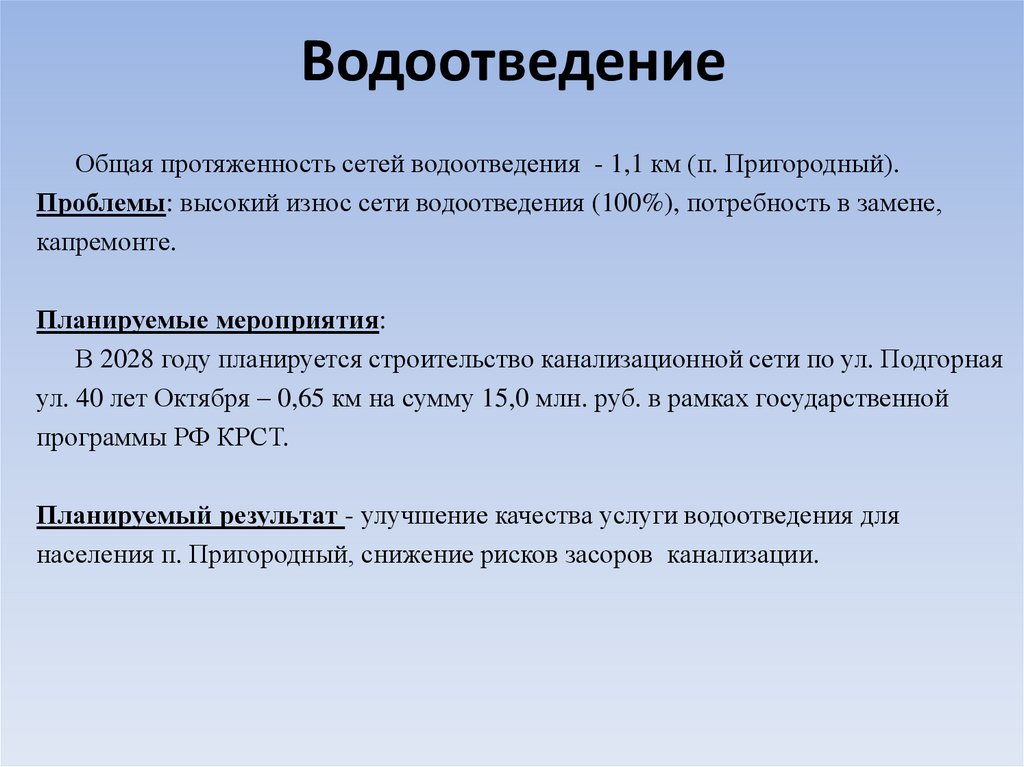 Водоотведение

Общая протяженность сетей водоотведения - 1,1 км (п. Пригородный).
Проблемы: высокий износ сети водоотведения (100%), потребность в замене, капремонте.

Планируемые мероприятия:
В 2028 году планируется строительство канализационной сети по ул. Подгорная ул. 40 лет Октября – 0,65 км на сумму 15,0 млн. руб. в рамках государственной программы РФ КРСТ.

Планируемый результат - улучшение качества услуги водоотведения для населения п. Пригородный, снижение рисков засоров канализации.